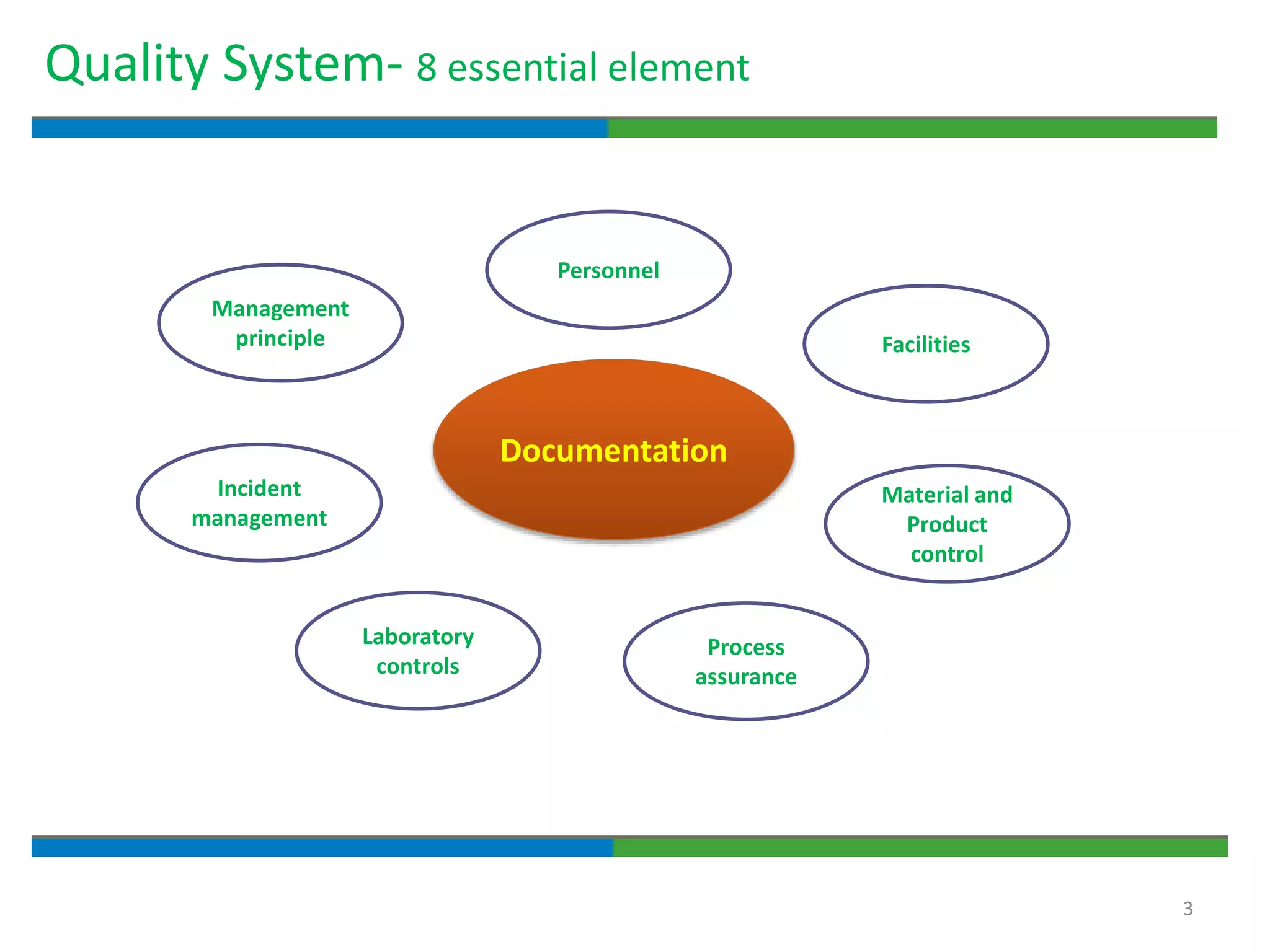 Quality System- 8 essential element

Personnel

Management principle

Facilities

Documentation

Incident management

Material and Product control

Laboratory controls

Process assurance

3